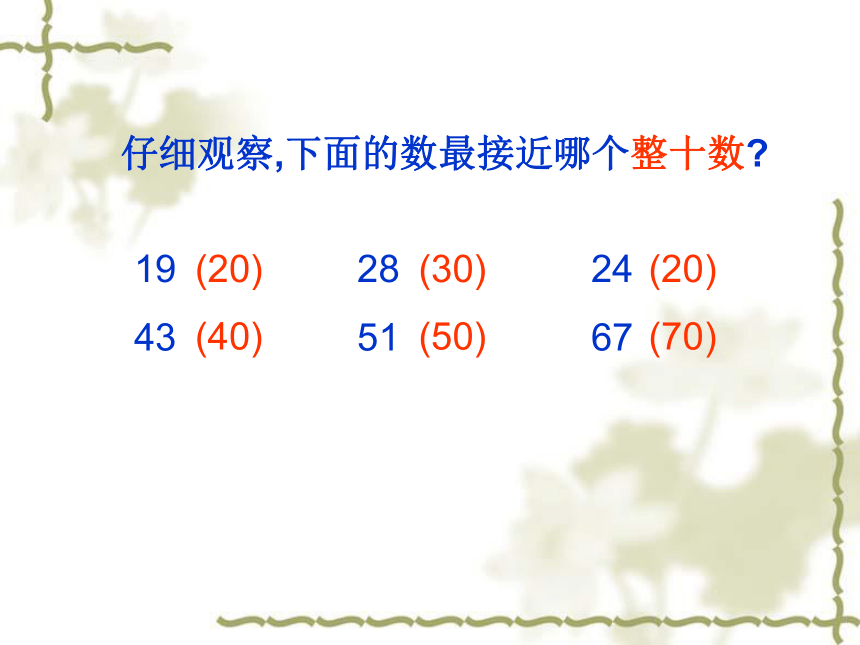 仔细观察,下面的数最接近哪个整十数?

19 (20)　　28 (30)　　24 (20)

43 (40)　　51 (50)　　67 (70)